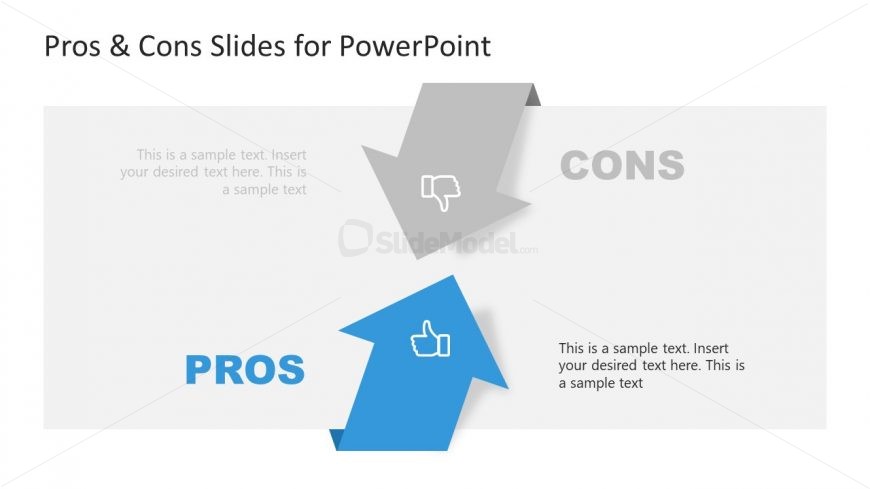 Pros & Cons Slides for PowerPoint

This is a sample text. Insert your desired text here. This is a sample text

CONS

SlideModel.com

PROS

This is a sample text. Insert your desired text here. This is a sample text